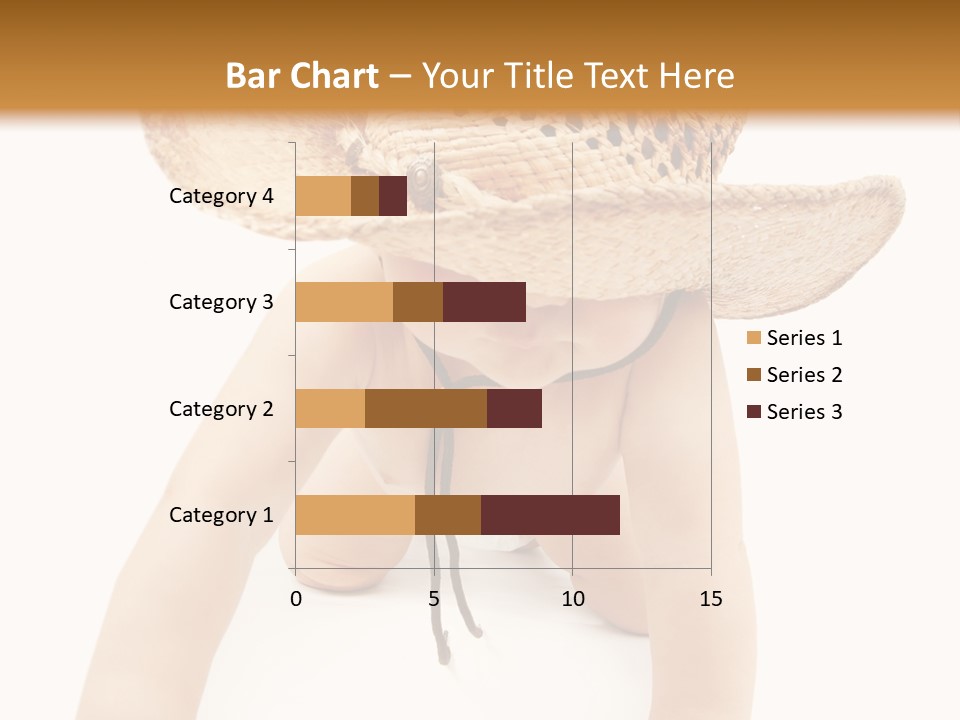 Bar Chart – Your Title Text Here

Category 4
Category 3
Category 2
Category 1

0
5
10
15

Series 1
Series 2
Series 3